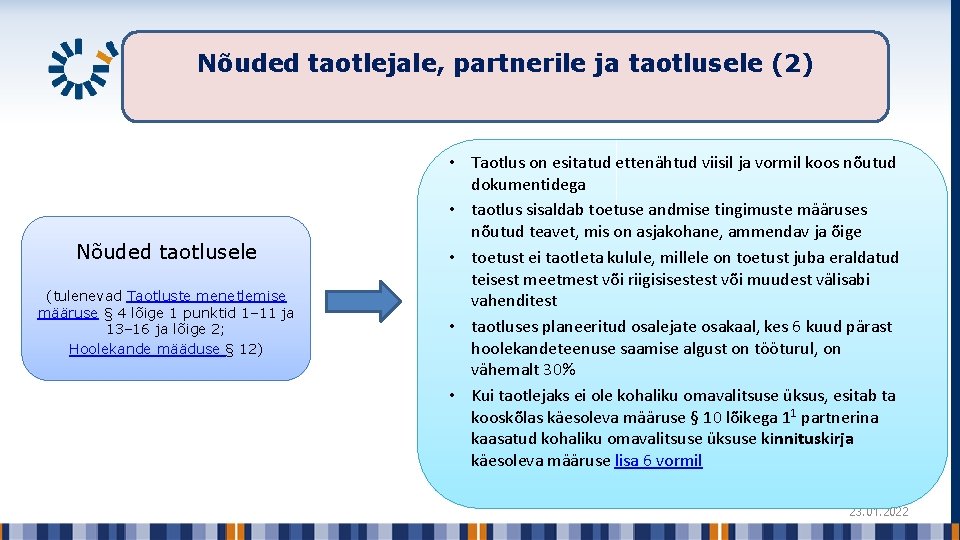 Nõuded taotlejale, partnerile ja taotlusele (2)

Nõuded taotlusele

(tulenevad Taotluste menetlemise määruse § 4 lõige 1 punktid 1–11 ja 13–16 ja lõige 2; Hoolekande määduse § 12)

• Taotlus on esitatud ettenähtud viisil ja vormil koos nõutud dokumentidega
• taotlus sisaldab toetuse andmise tingimuste määruses nõutud teavet, mis on asjakohane, ammendav ja õige
• toetust ei taotleta kulule, millele on toetust juba eraldatud teisest meetmest või riigisisestest või muudest välisabi vahenditest
• taotluses planeeritud osalejate osakaal, kes 6 kuud pärast hoolekandeteenuse saamise algust on tööturul, on vähemalt 30%
• Kui taotlejaks ei ole kohaliku omavalitsuse üksus, esitab ta kooskõlas käesoleva määruse § 10 lõikega $1^1$ partnerina kaasatud kohaliku omavalitsuse üksuse kinnituskirja käesoleva määruse lisa 6 vormil

23.01.2022